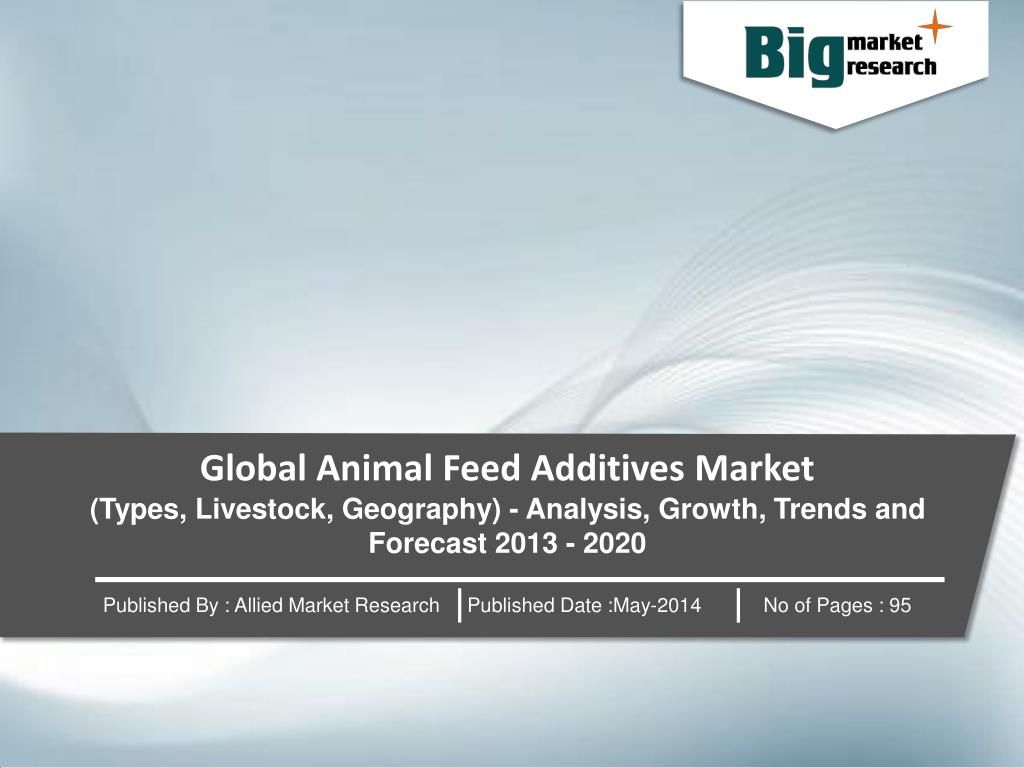 Big market research

Global Animal Feed Additives Market
(Types, Livestock, Geography) - Analysis, Growth, Trends and Forecast 2013 - 2020

Published By : Allied Market Research | Published Date :May-2014 | No of Pages : 95